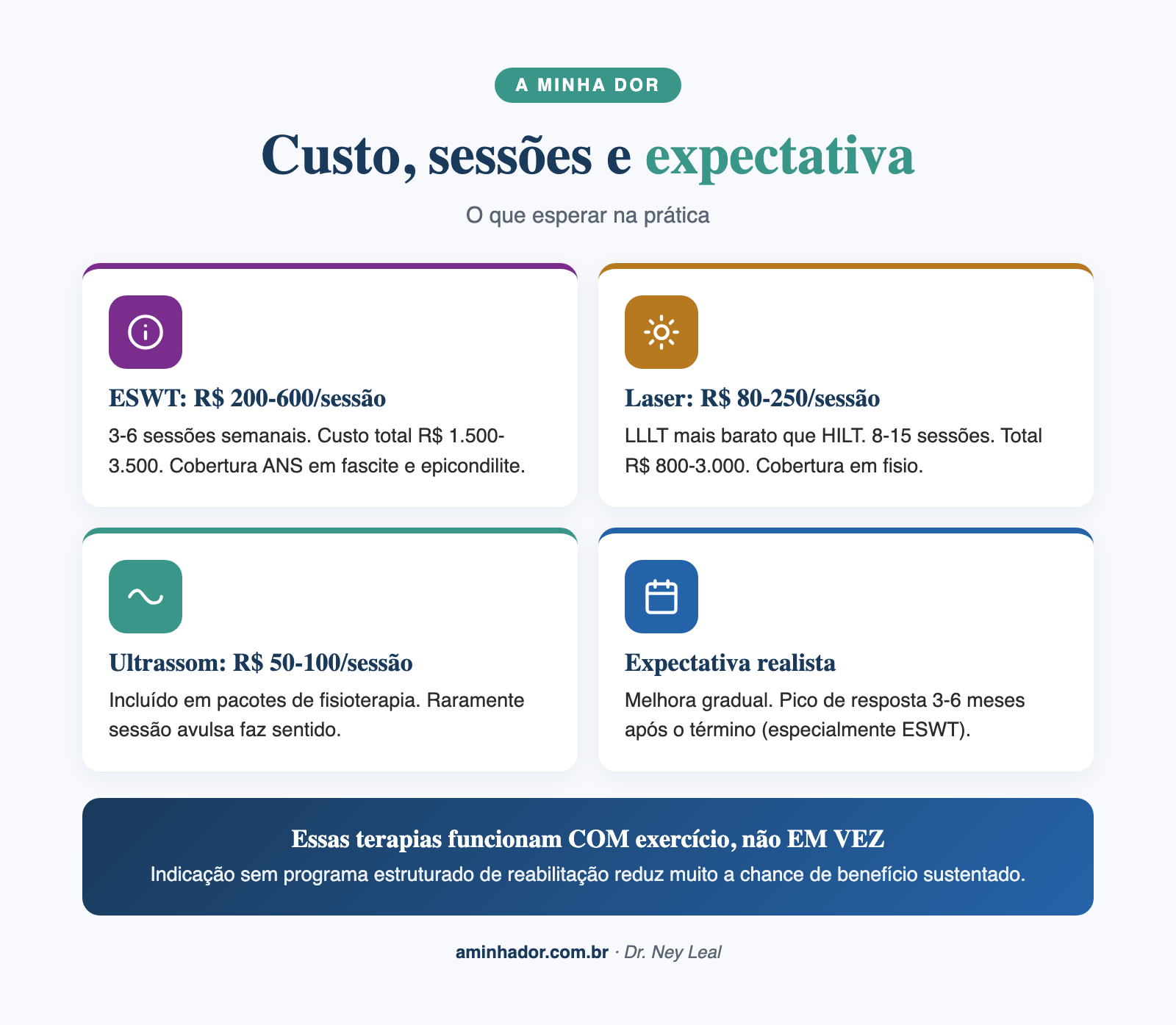 A MINHA DOR

Custo, sessões e expectativa

O que esperar na prática

ESWT: R$ 200-600/sessão

3-6 sessões semanais. Custo total R$ 1.500-3.500. Cobertura ANS em fascite e epicondilite.

Laser: R$ 80-250/sessão

LLLT mais barato que HILT. 8-15 sessões. Total R$ 800-3.000. Cobertura em fisio.

Ultrassom: R$ 50-100/sessão

Incluído em pacotes de fisioterapia. Raramente sessão avulsa faz sentido.

Expectativa realista

Melhora gradual. Pico de resposta 3-6 meses após o término (especialmente ESWT).

Essas terapias funcionam COM exercício, não EM VEZ

Indicação sem programa estruturado de reabilitação reduz muito a chance de benefício sustentado.

aminhador.com.br · Dr. Ney Leal